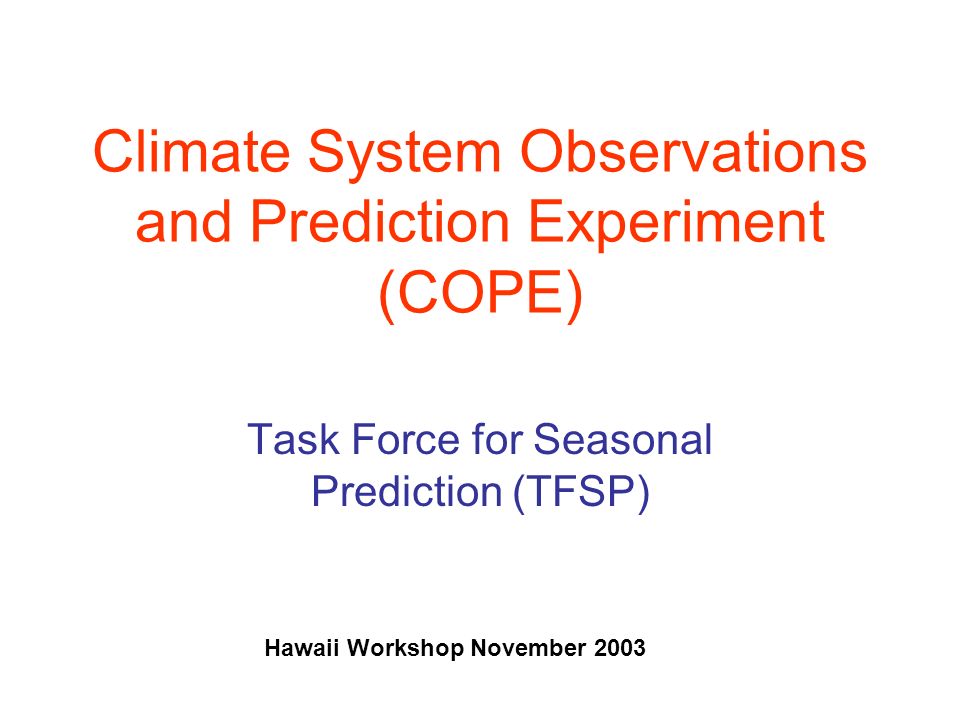 Climate System Observations and Prediction Experiment (COPE)

Task Force for Seasonal Prediction (TFSP)

Hawaii Workshop November 2003